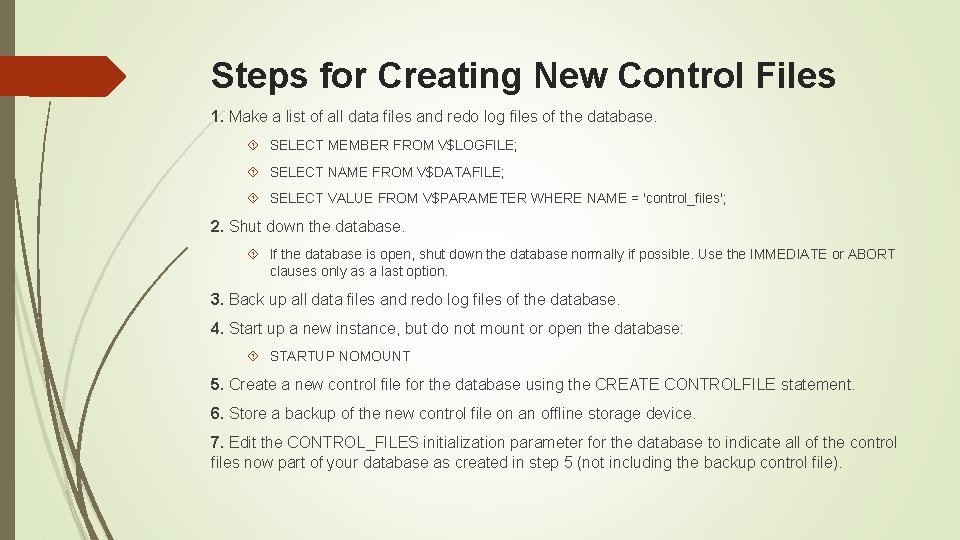 Steps for Creating New Control Files

1. Make a list of all data files and redo log files of the database.

SELECT MEMBER FROM V$LOGFILE;

SELECT NAME FROM V$DATAFILE;

SELECT VALUE FROM V$PARAMETER WHERE NAME = 'control_files';

2. Shut down the database.

If the database is open, shut down the database normally if possible. Use the IMMEDIATE or ABORT clauses only as a last option.

3. Back up all data files and redo log files of the database.

4. Start up a new instance, but do not mount or open the database:

STARTUP NOMOUNT

5. Create a new control file for the database using the CREATE CONTROLFILE statement.

6. Store a backup of the new control file on an offline storage device.

7. Edit the CONTROL_FILES initialization parameter for the database to indicate all of the control files now part of your database as created in step 5 (not including the backup control file).